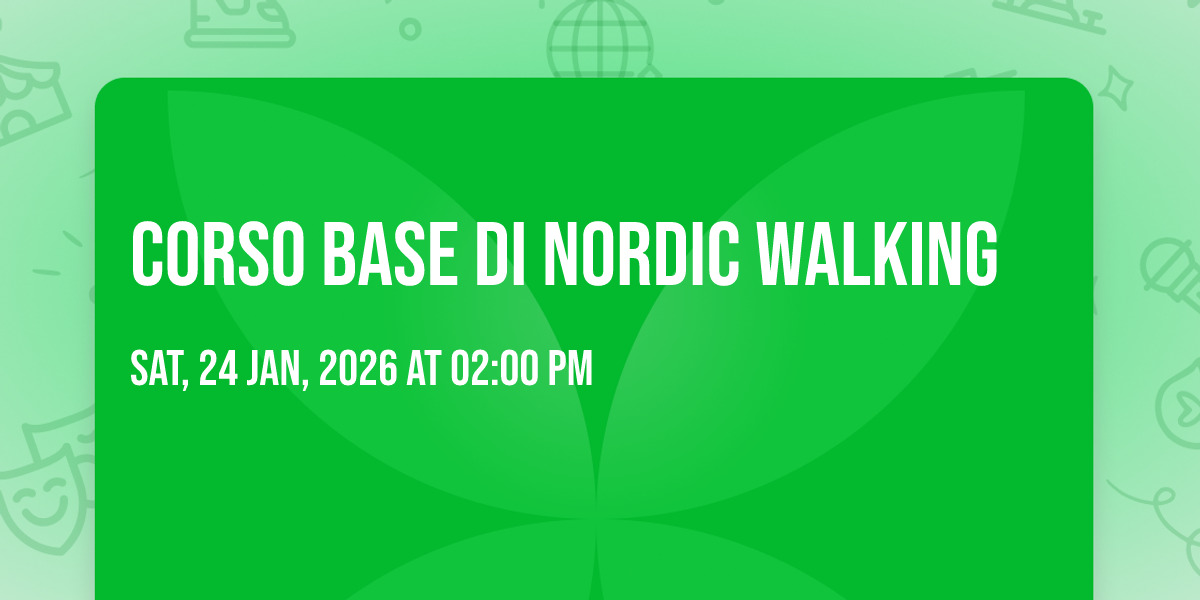 CORSO BASE DI NORDIC WALKING

SAT, 24 JAN, 2026 AT 02:00 PM